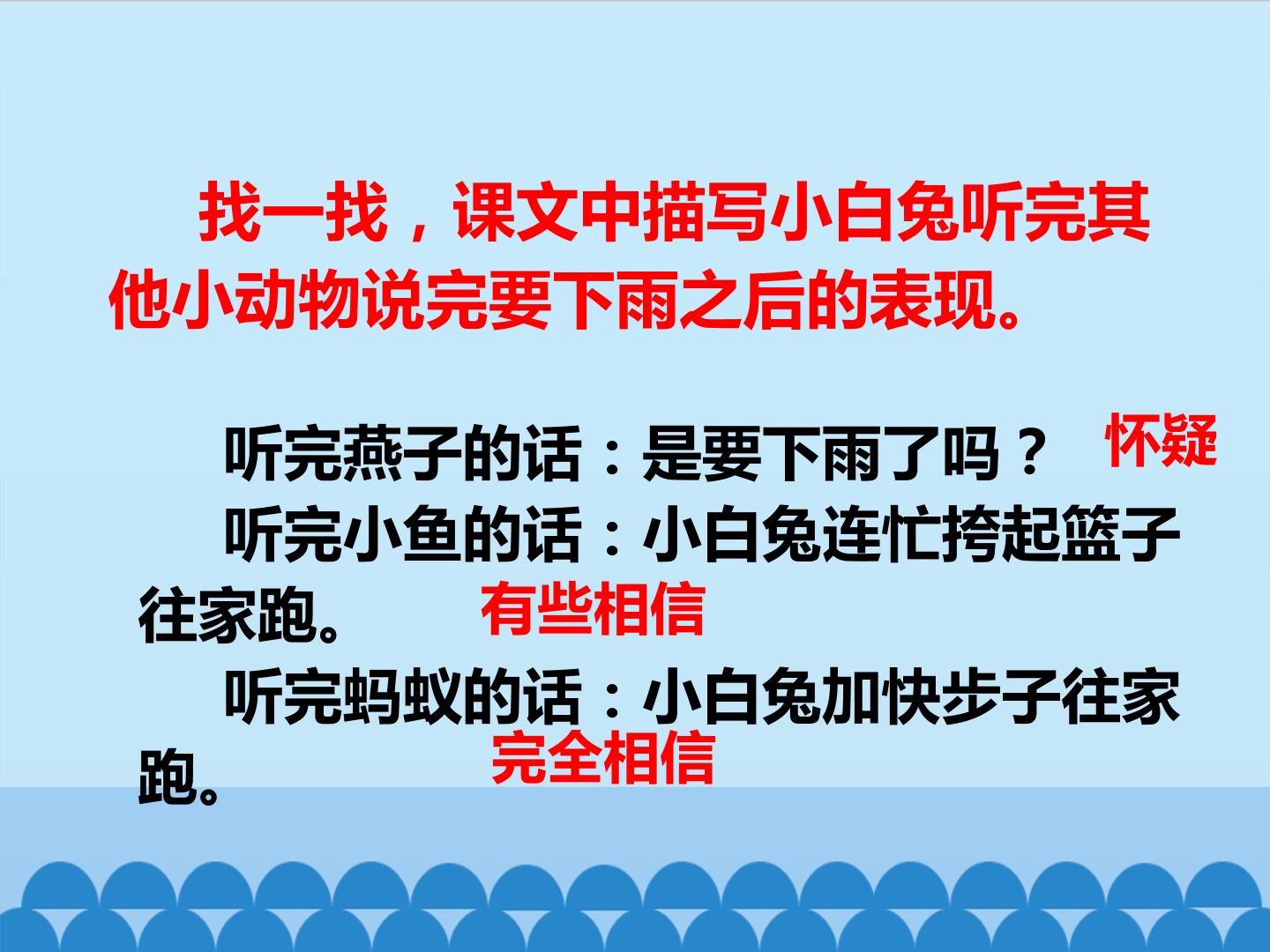 找一找，课文中描写小白兔听完其他小动物说完要下雨之后的表现。

听完燕子的话：是要下雨了吗？ 怀疑

听完小鱼的话：小白兔连忙挎起篮子往家跑。 有些相信

听完蚂蚁的话：小白兔加快步子往家跑。 完全相信